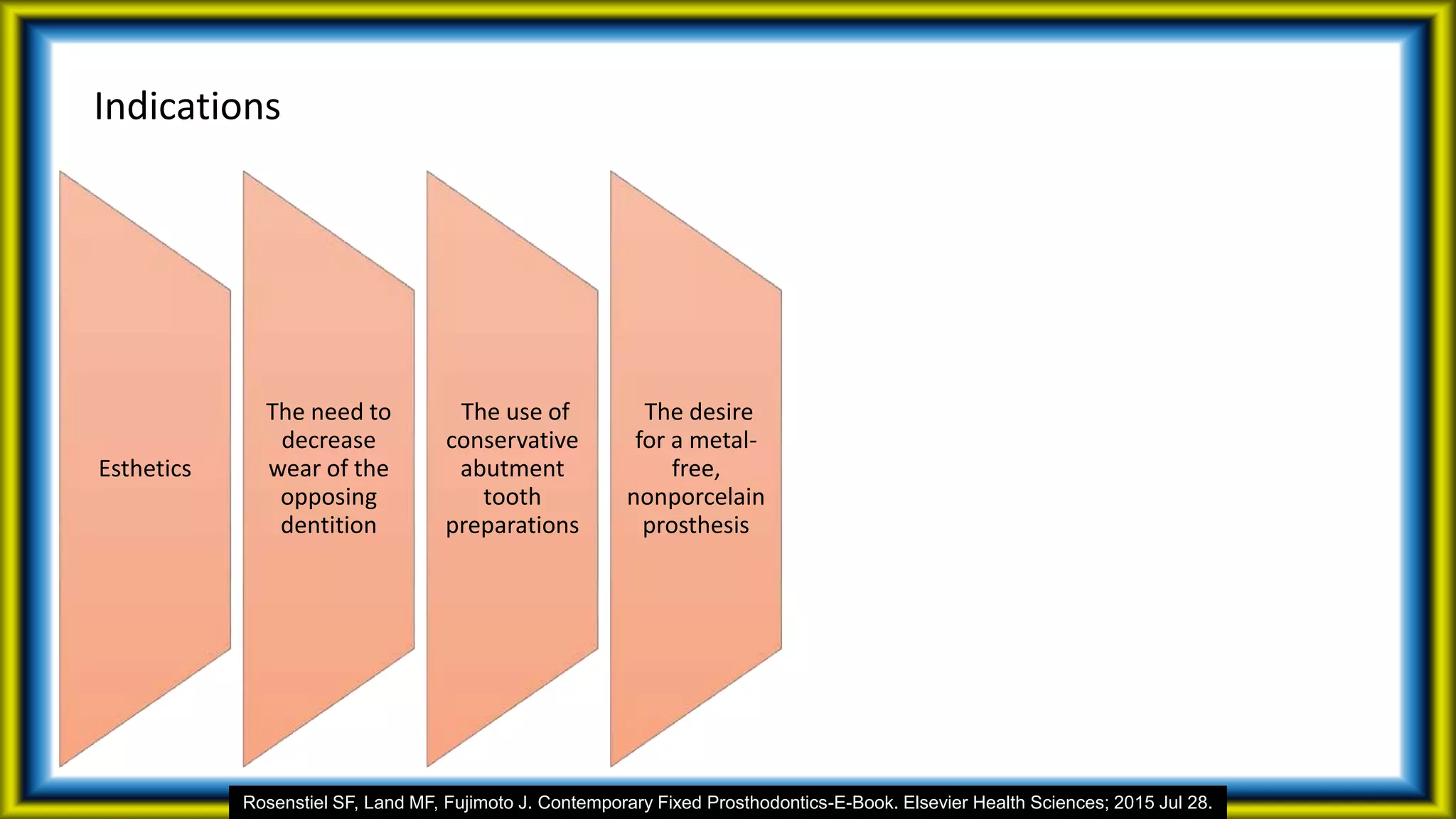 Indications

Esthetics

The need to decrease wear of the opposing dentition

The use of conservative abutment tooth preparations

The desire for a metal-free, nonporcelain prosthesis

Rosenstiel SF, Land MF, Fujimoto J. Contemporary Fixed Prosthodontics-E-Book. Elsevier Health Sciences; 2015 Jul 28.